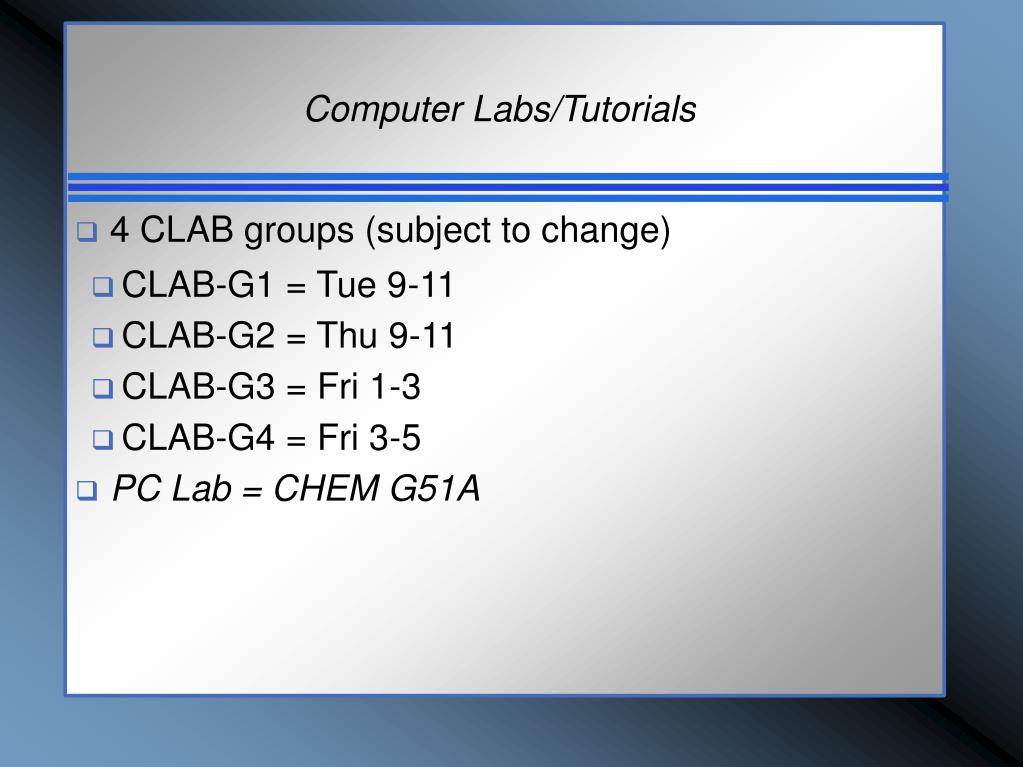 Computer Labs/Tutorials

4 CLAB groups (subject to change)

CLAB-G1 = Tue 9-11

CLAB-G2 = Thu 9-11

CLAB-G3 = Fri 1-3

CLAB-G4 = Fri 3-5

PC Lab = CHEM G51A